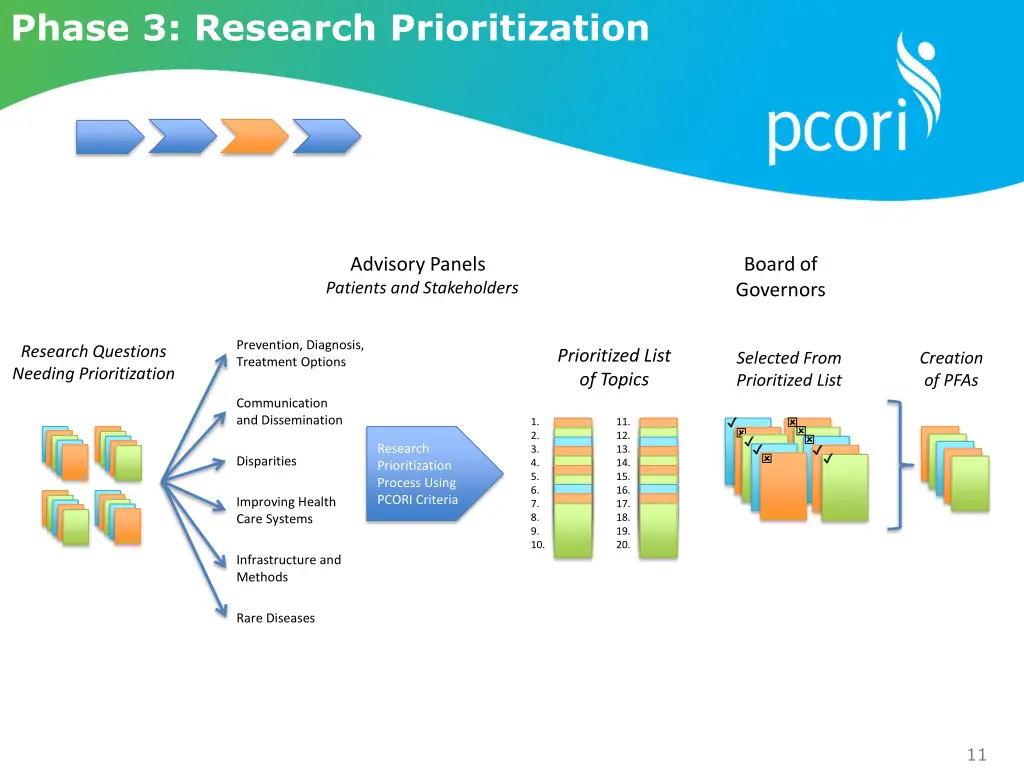 Phase 3: Research Prioritization

pcori

Advisory Panels
Patients and Stakeholders

Board of Governors

Research Questions Needing Prioritization

Prevention, Diagnosis, Treatment Options

Communication and Dissemination

Disparities

Improving Health Care Systems

Infrastructure and Methods

Rare Diseases

Research Prioritization Process Using PCORI Criteria

Prioritized List of Topics

1.
2.
3.
4.
5.
6.
7.
8.
9.
10.

11.
12.
13.
14.
15.
16.
17.
18.
19.
20.

Selected From Prioritized List

Creation of PFAs

11